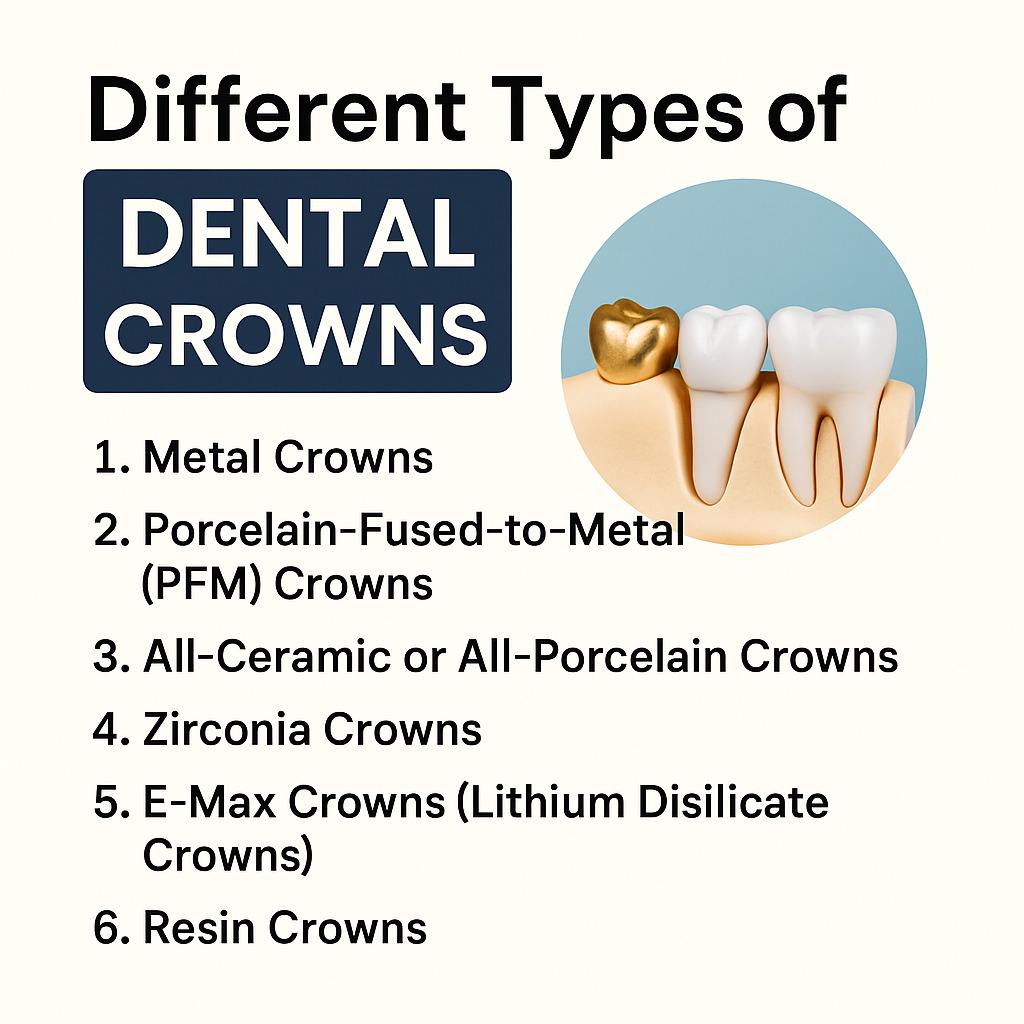 Different Types of

DENTAL CROWNS

1. Metal Crowns
2. Porcelain-Fused-to-Metal (PFM) Crowns
3. All-Ceramic or All-Porcelain Crowns
4. Zirconia Crowns
5. E-Max Crowns (Lithium Disilicate Crowns)
6. Resin Crowns